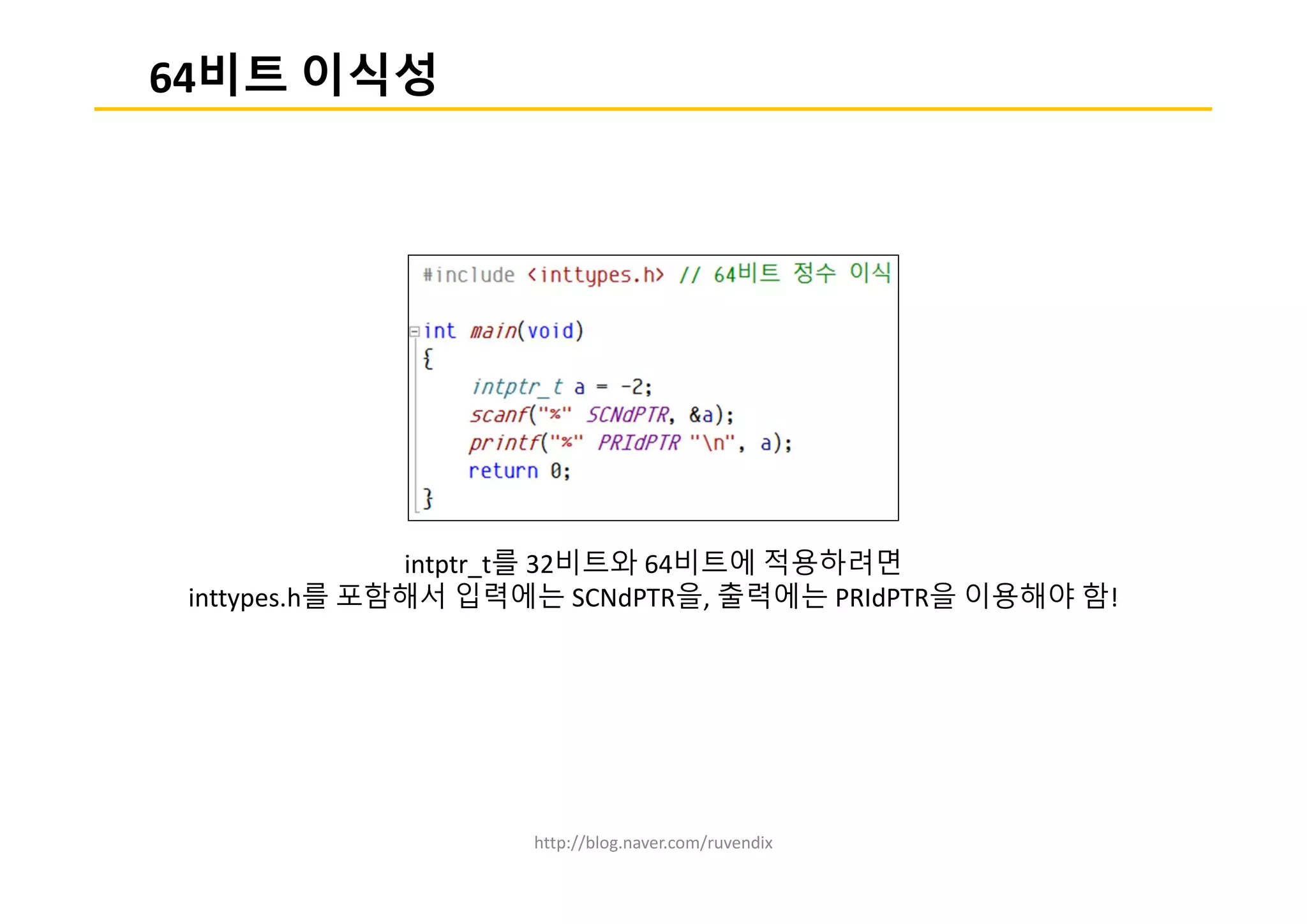 64비트 이식성

#include <inttypes.h> // 64비트 정수 이식

int main(void)
{
    intptr_t a = -2;
    scanf("%" SCNdPTR, &a);
    printf("%" PRIdPTR "\n", a);
    return 0;
}

intptr_t를 32비트와 64비트에 적용하려면
inttypes.h를 포함해서 입력에는 SCNdPTR을, 출력에는 PRIdPTR을 이용해야 함!

http://blog.naver.com/ruvendix